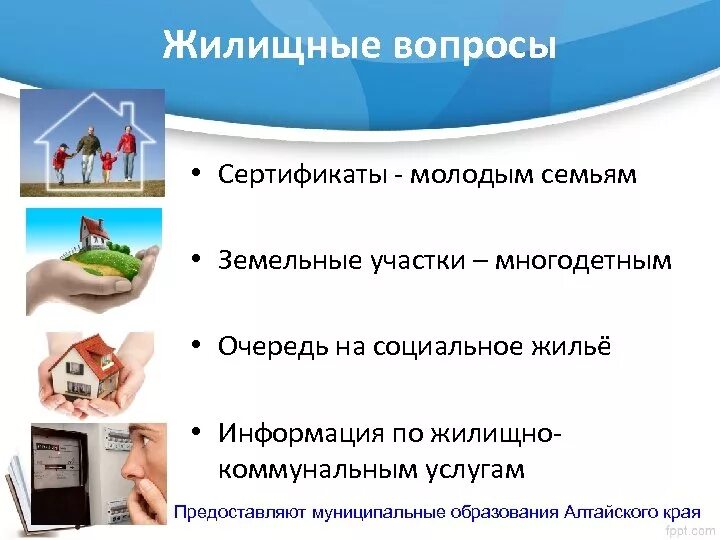 Жилищные вопросы

• Сертификаты - молодым семьям

• Земельные участки – многодетным

• Очередь на социальное жильё

• Информация по жилищно-коммунальным услугам

Предоставляют муниципальные образования Алтайского края

fppt.com